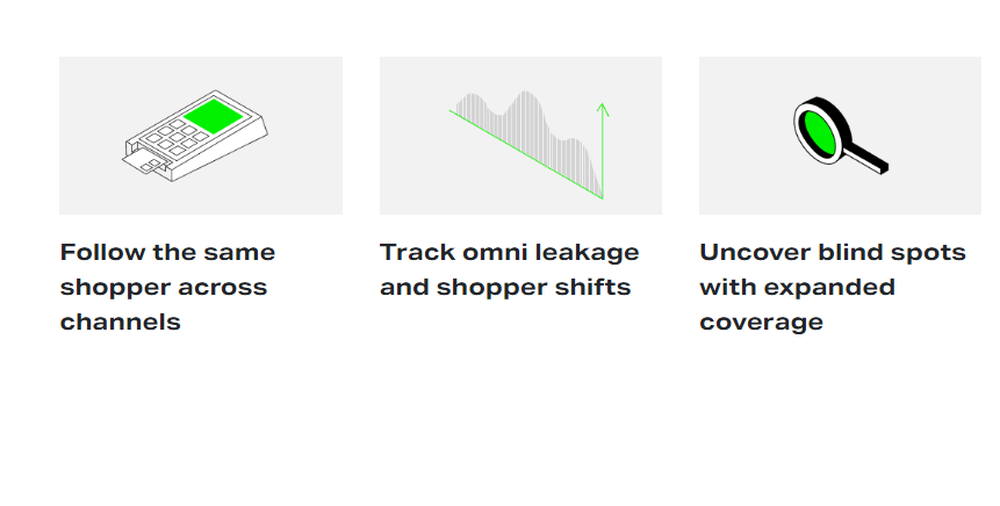 Follow the same shopper across channels

Track omni leakage and shopper shifts

Uncover blind spots with expanded coverage